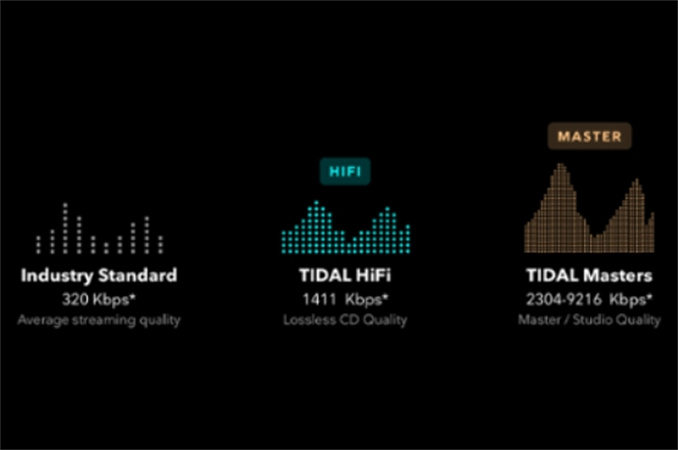 Industry Standard
320 Kbps*
Average streaming quality

HIFI

TIDAL HiFi
1411 Kbps*
Lossless CD Quality

MASTER

TIDAL Masters
2304-9216 Kbps*
Master / Studio Quality